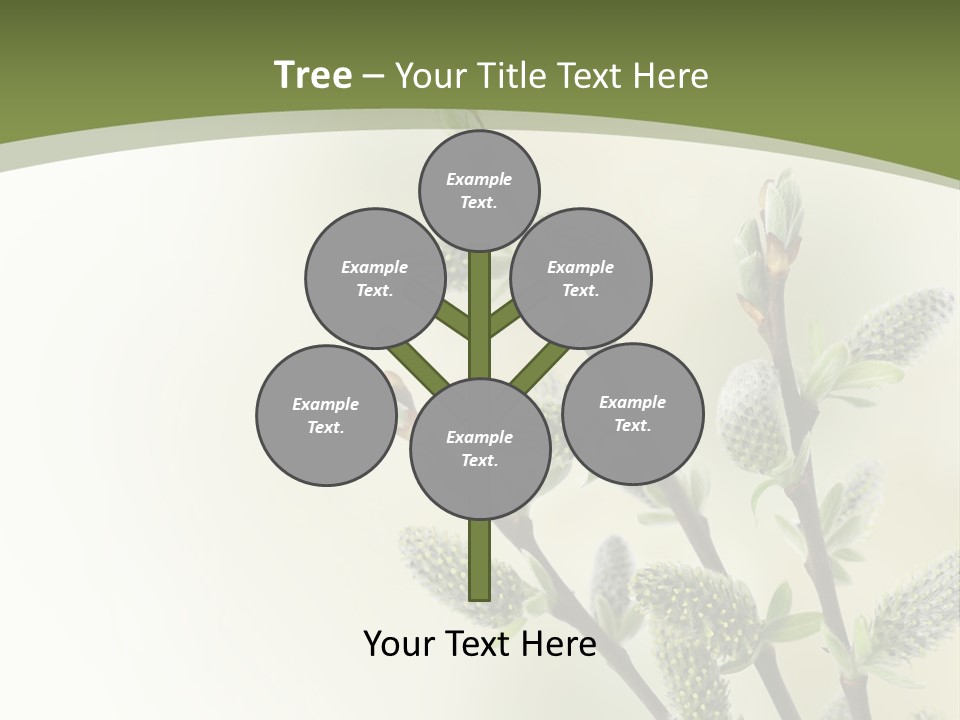 Tree – Your Title Text Here

Example Text.

Example Text.

Example Text.

Example Text.

Example Text.

Example Text.

Your Text Here